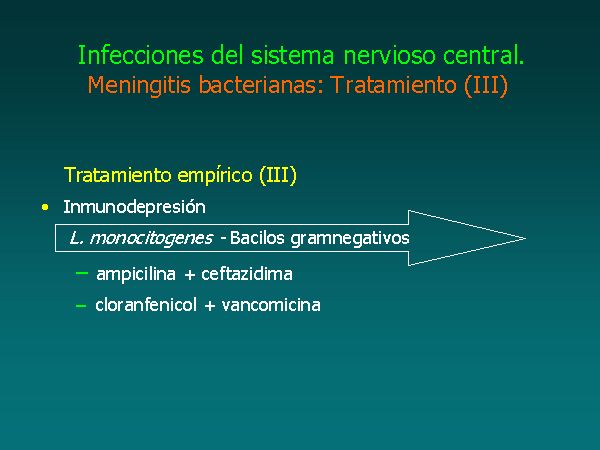 Infecciones del sistema nervioso central.
Meningitis bacterianas: Tratamiento (III)

Tratamiento empírico (III)

• Inmunodepresión

L. monocitogenes - Bacilos gramnegativos

– ampicilina + ceftazidima

– cloranfenicol + vancomicina